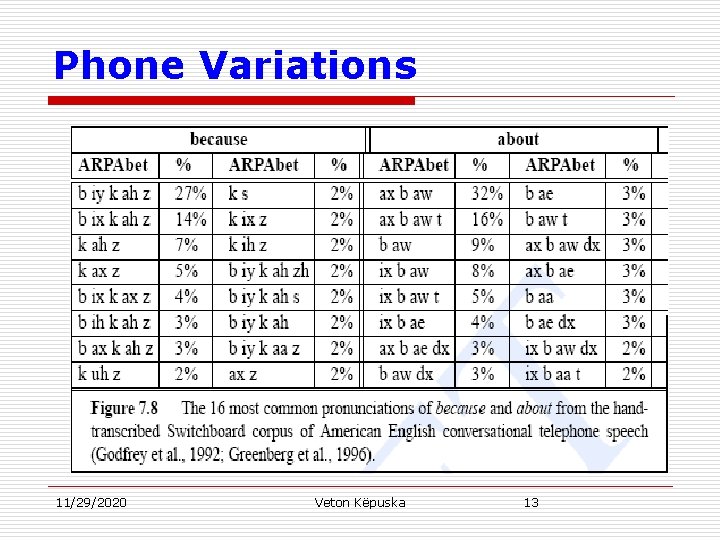 Phone Variations

| because | | | | about | | | |
|---|---|---|---|---|---|---|---|
| ARPAbet | % | ARPAbet | % | ARPAbet | % | ARPAbet | % |
| b iy k ah z | 27% | k s | 2% | ax b aw | 32% | b ae | 3% |
| b ix k ah z | 14% | k ix z | 2% | ax b aw t | 16% | b aw t | 3% |
| k ah z | 7% | k ih z | 2% | b aw | 9% | ax b aw dx | 3% |
| k ax z | 5% | b iy k ah zh | 2% | ix b aw | 8% | ax b ae | 3% |
| b ix k ax z | 4% | b iy k ah s | 2% | ix b aw t | 5% | b aa | 3% |
| b ih k ah z | 3% | b iy k ah | 2% | ix b ae | 4% | b ae dx | 3% |
| b ax k ah z | 3% | b iy k aa z | 2% | ax b ae dx | 3% | ix b aw dx | 2% |
| k uh z | 2% | ax z | 2% | b aw dx | 3% | ix b aa t | 2% |

Figure 7.8 The 16 most common pronunciations of because and about from the hand-transcribed Switchboard corpus of American English conversational telephone speech (Godfrey et al., 1992; Greenberg et al., 1996).

11/29/2020 Veton Këpuska 13